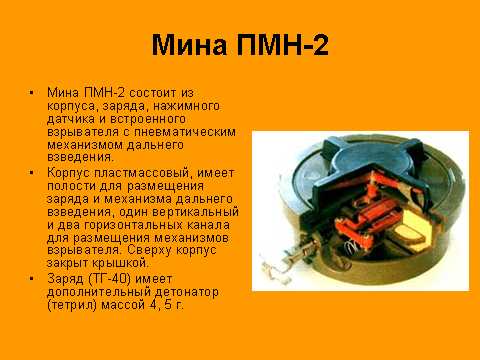 Мина ПМН-2

• Мина ПМН-2 состоит из корпуса, заряда, нажимного датчика и встроенного взрывателя с пневматическим механизмом дальнего взведения.

• Корпус пластмассовый, имеет полости для размещения заряда и механизма дальнего взведения, один вертикальный и два горизонтальных канала для размещения механизмов взрывателя. Сверху корпус закрыт крышкой.

• Заряд (ТГ-40) имеет дополнительный детонатор (тетрил) массой 4, 5 г.